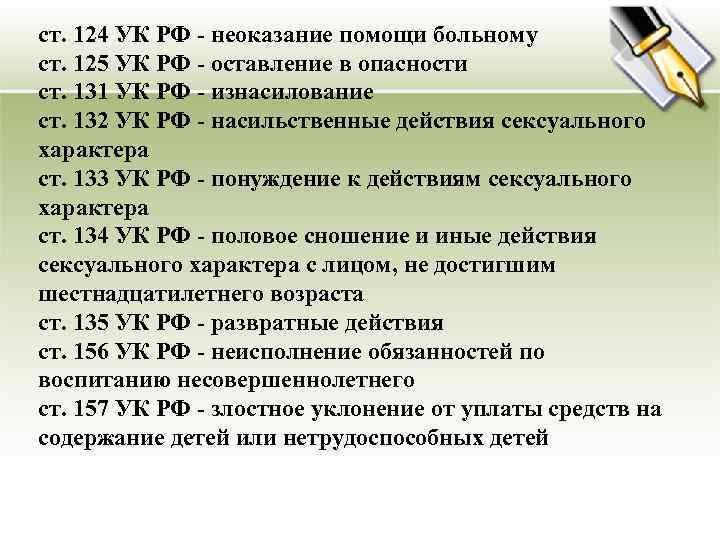 ст. 124 УК РФ - неоказание помощи больному
ст. 125 УК РФ - оставление в опасности
ст. 131 УК РФ - изнасилование
ст. 132 УК РФ - насильственные действия сексуального характера
ст. 133 УК РФ - понуждение к действиям сексуального характера
ст. 134 УК РФ - половое сношение и иные действия сексуального характера с лицом, не достигшим шестнадцатилетнего возраста
ст. 135 УК РФ - развратные действия
ст. 156 УК РФ - неисполнение обязанностей по воспитанию несовершеннолетнего
ст. 157 УК РФ - злостное уклонение от уплаты средств на содержание детей или нетрудоспособных детей